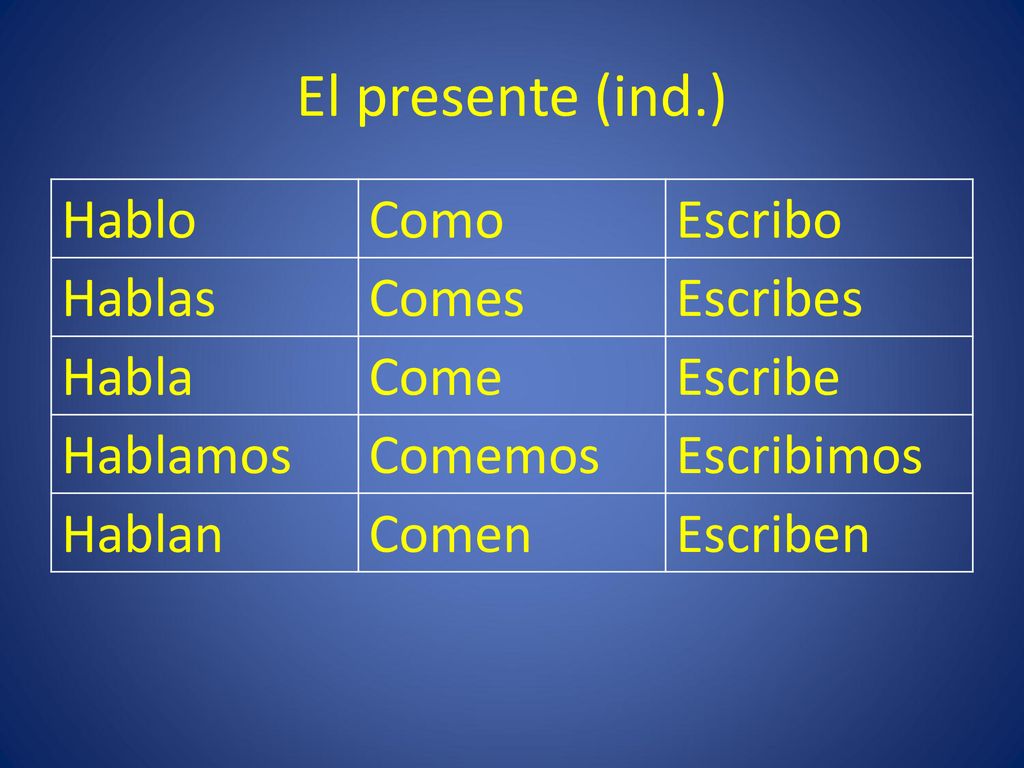 El presente (ind.)

| Hablo | Como | Escribo |
|---|---|---|
| Hablas | Comes | Escribes |
| Habla | Come | Escribe |
| Hablamos | Comemos | Escribimos |
| Hablan | Comen | Escriben |